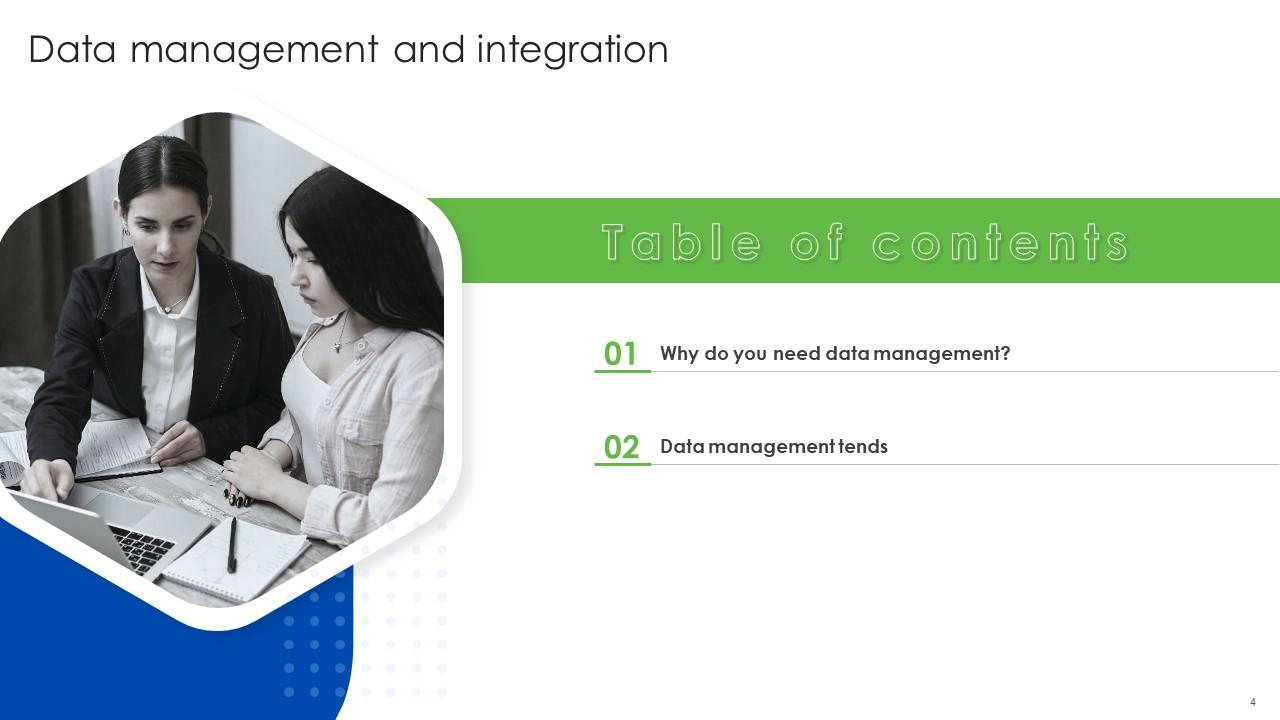 Data management and integration

Table of contents

01 Why do you need data management?

02 Data management tends

4